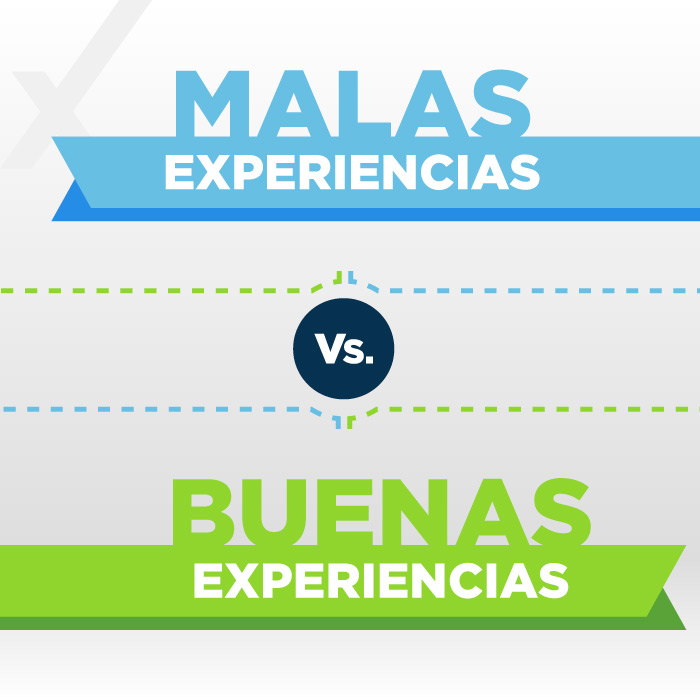 MALAS
EXPERIENCIAS

Vs.

BUENAS
EXPERIENCIAS